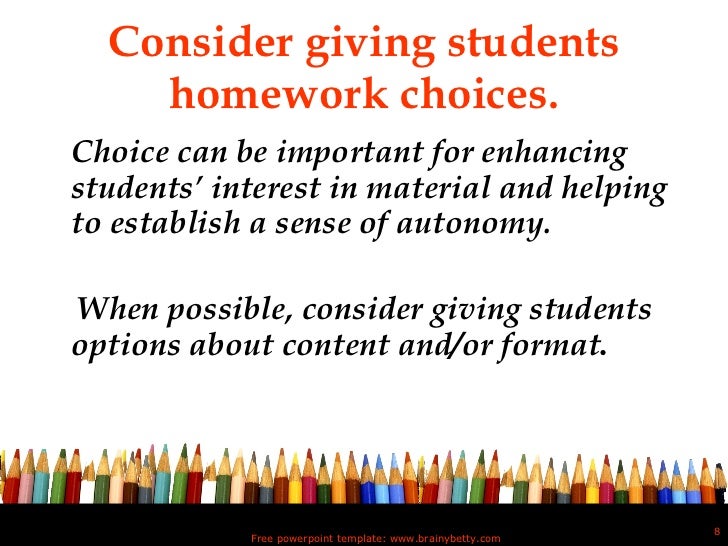 Consider giving students homework choices.

Choice can be important for enhancing students' interest in material and helping to establish a sense of autonomy.

When possible, consider giving students options about content and/or format.

Free powerpoint template: www.brainybetty.com

8